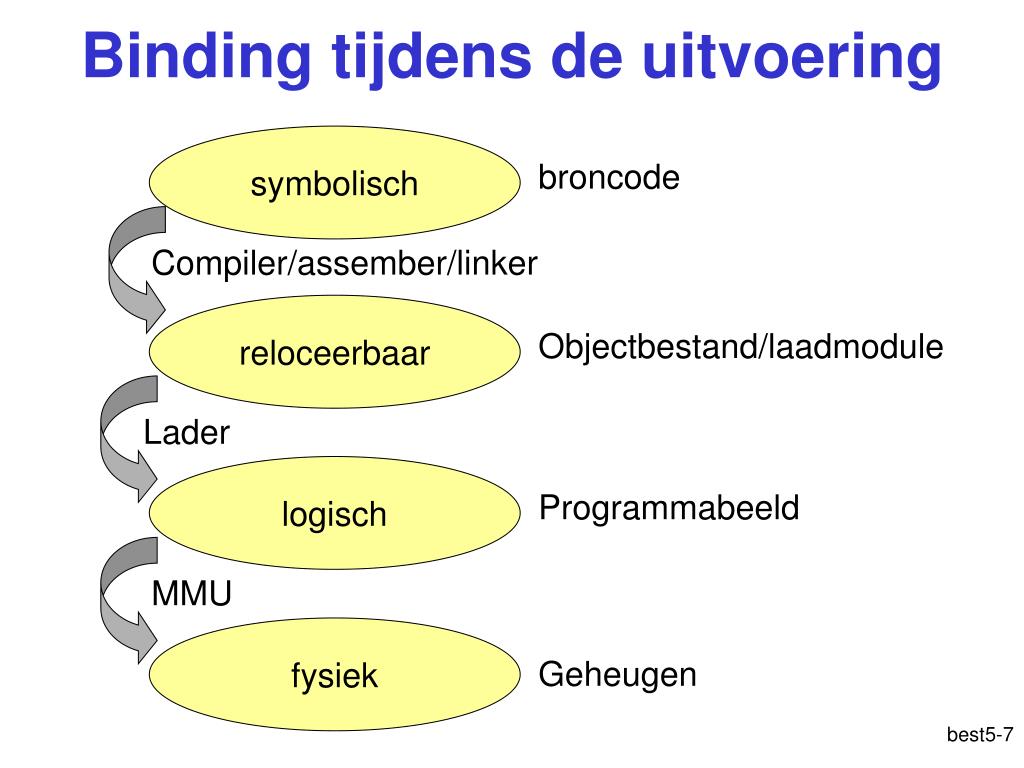 Binding tijdens de uitvoering

symbolisch

broncode

Compiler/assember/linker

reloceerbaar

Objectbestand/laadmodule

Lader

logisch

Programmabeeld

MMU

fysiek

Geheugen

best5-7